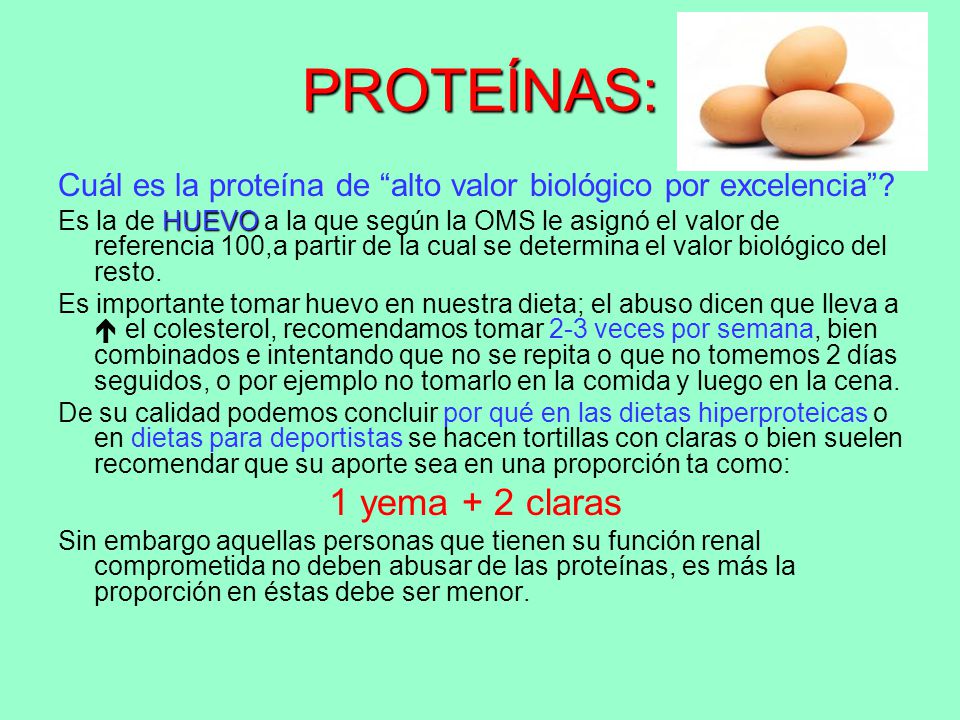 PROTEÍNAS:

Cuál es la proteína de “alto valor biológico por excelencia”?

Es la de HUEVO a la que según la OMS le asignó el valor de referencia 100,a partir de la cual se determina el valor biológico del resto.

Es importante tomar huevo en nuestra dieta; el abuso dicen que lleva a ↑ el colesterol, recomendamos tomar 2-3 veces por semana, bien combinados e intentando que no se repita o que no tomemos 2 días seguidos, o por ejemplo no tomarlo en la comida y luego en la cena.

De su calidad podemos concluir por qué en las dietas hiperproteicas o en dietas para deportistas se hacen tortillas con claras o bien suelen recomendar que su aporte sea en una proporción ta como:

1 yema + 2 claras

Sin embargo aquellas personas que tienen su función renal comprometida no deben abusar de las proteínas, es más la proporción en éstas debe ser menor.